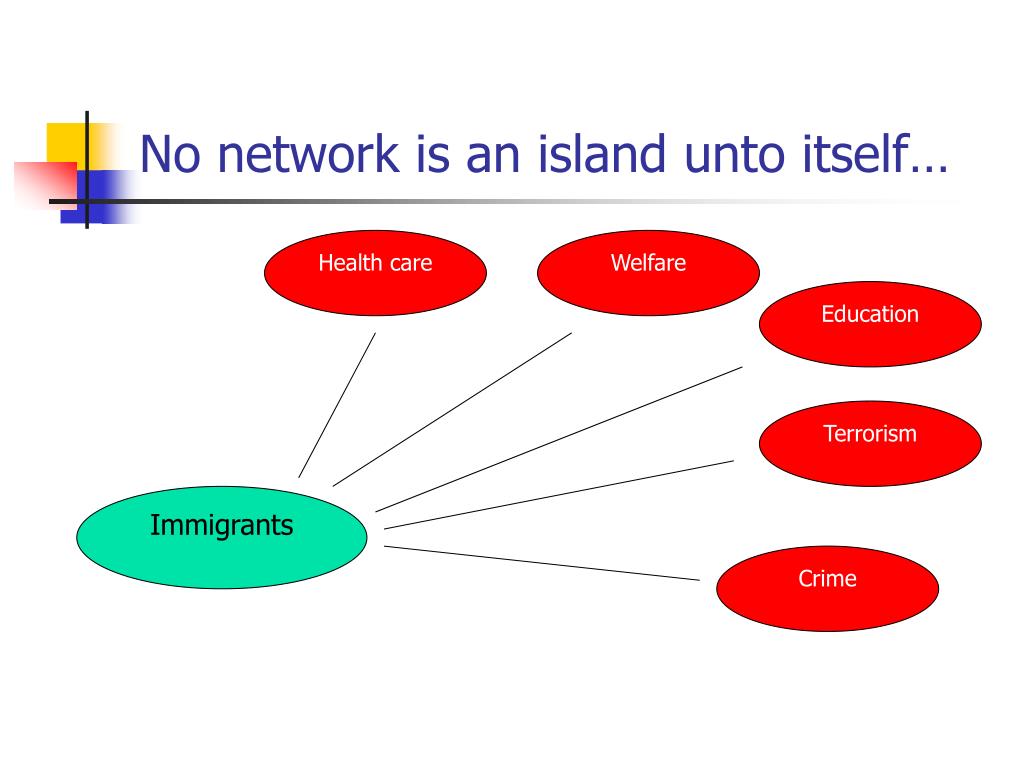 No network is an island unto itself…

Health care

Welfare

Education

Terrorism

Immigrants

Crime